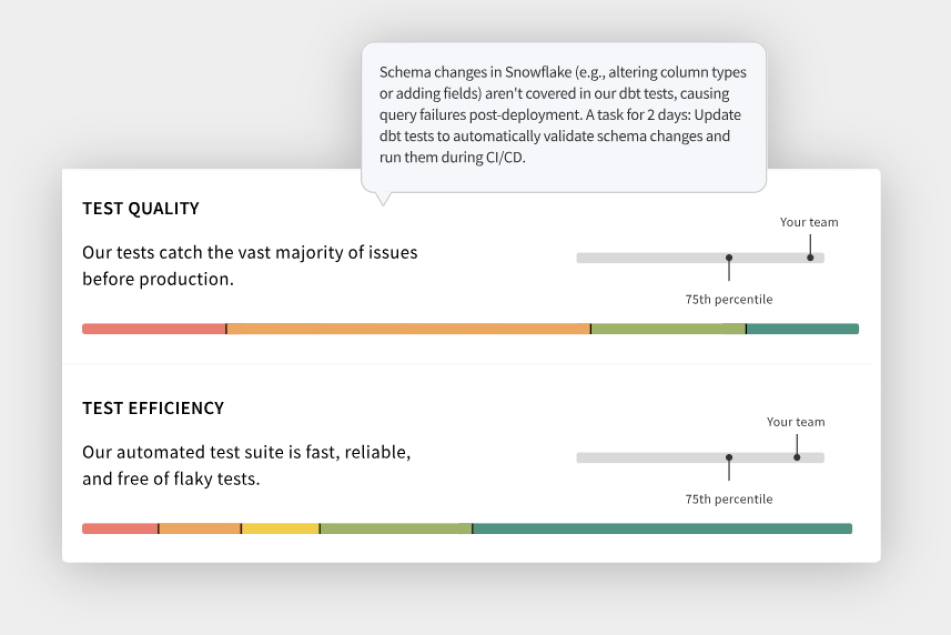 Schema changes in Snowflake (e.g., altering column types or adding fields) aren't covered in our dbt tests, causing query failures post-deployment. A task for 2 days: Update dbt tests to automatically validate schema changes and run them during CI/CD.

TEST QUALITY

Our tests catch the vast majority of issues before production.

Your team

75th percentile

TEST EFFICIENCY

Our automated test suite is fast, reliable, and free of flaky tests.

Your team

75th percentile